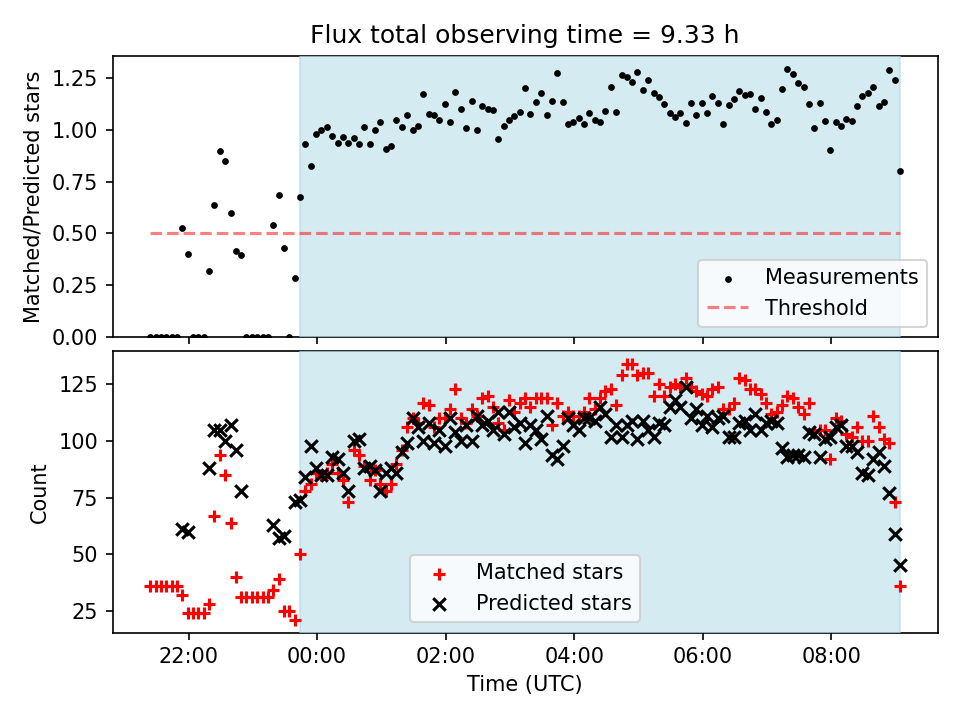 Flux total observing time = 9.33 h

Matched/Predicted stars

1.25
1.00
0.75
0.50
0.25
0.00

Measurements
Threshold

Count

125
100
75
50
25

Matched stars
Predicted stars

22:00
00:00
02:00
04:00
06:00
08:00

Time (UTC)